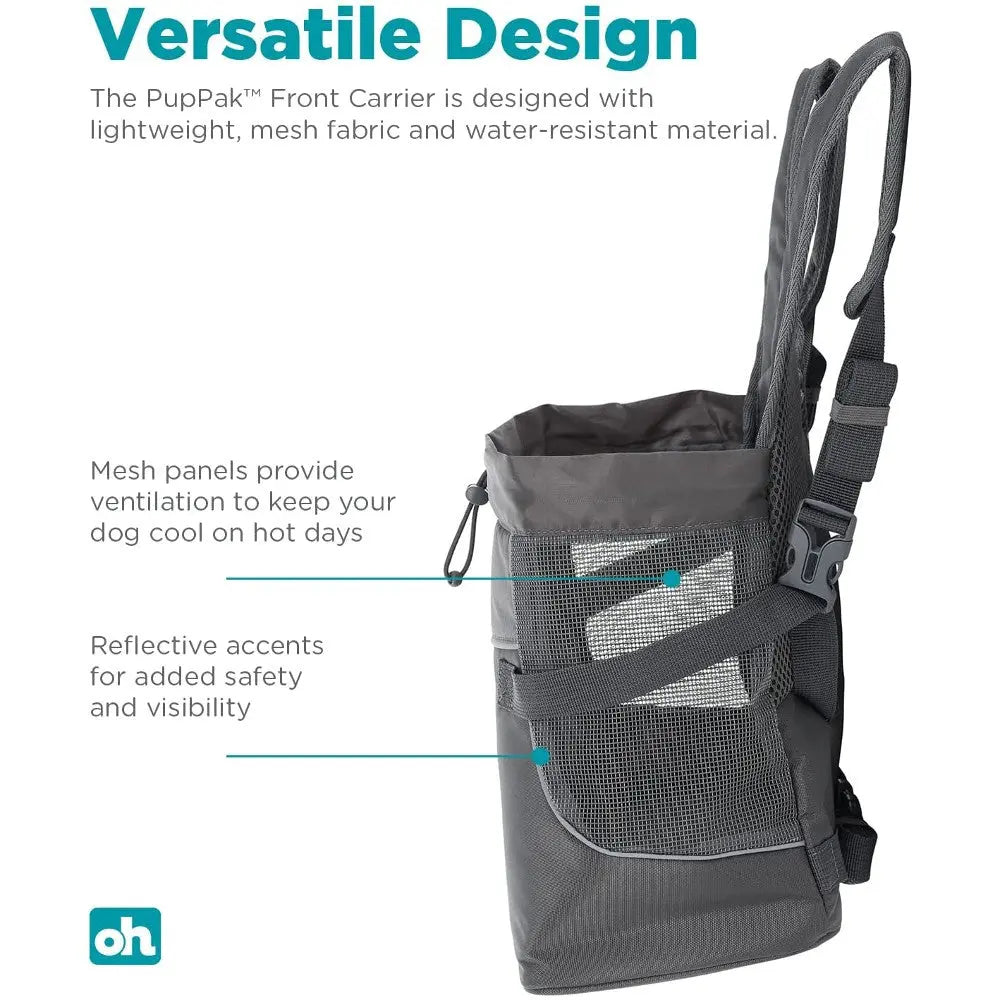 Versatile Design

The PupPak™ Front Carrier is designed with lightweight, mesh fabric and water-resistant material.

Mesh panels provide ventilation to keep your dog cool on hot days

Reflective accents for added safety and visibility

oh